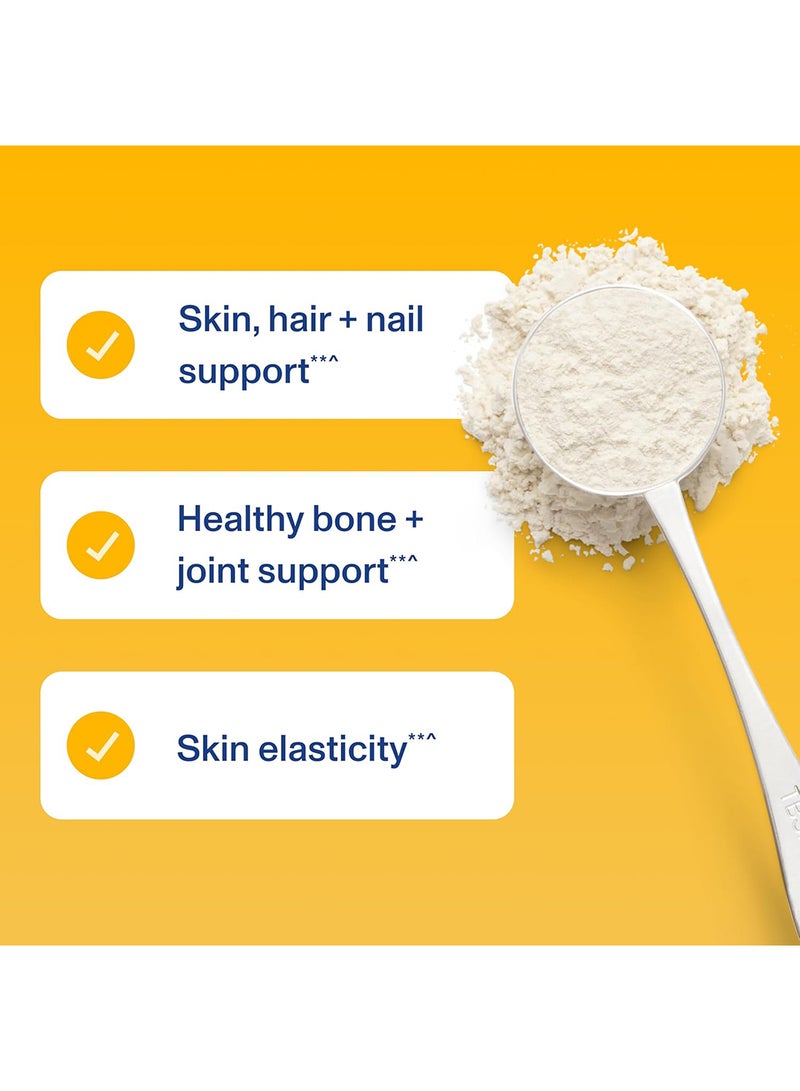 Skin, hair + nail support**^

Healthy bone + joint support**^

Skin elasticity**^

TBS